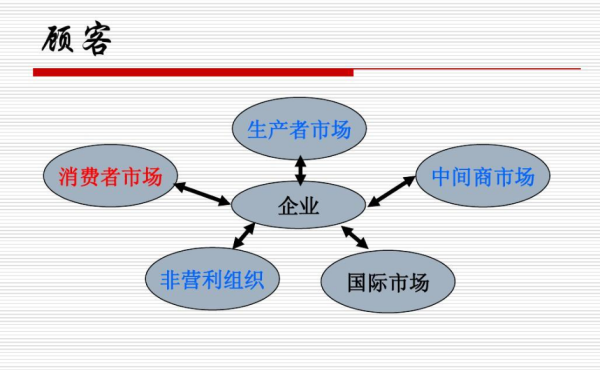 顾客

生产者市场

消费者市场

中间商市场

企业

非营利组织

国际市场